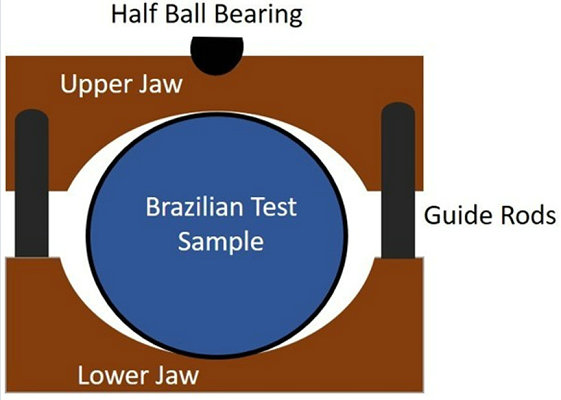 Half Ball Bearing

Upper Jaw

Brazilian Test Sample

Guide Rods

Lower Jaw